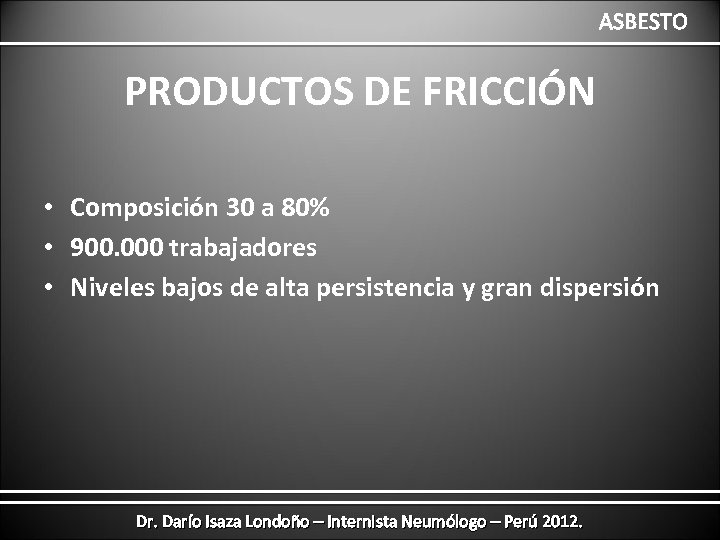 ASBESTO

PRODUCTOS DE FRICCIÓN

• Composición 30 a 80%
• 900.000 trabajadores
• Niveles bajos de alta persistencia y gran dispersión

Dr. Darío Isaza Londoño – Internista Neumólogo – Perú 2012.